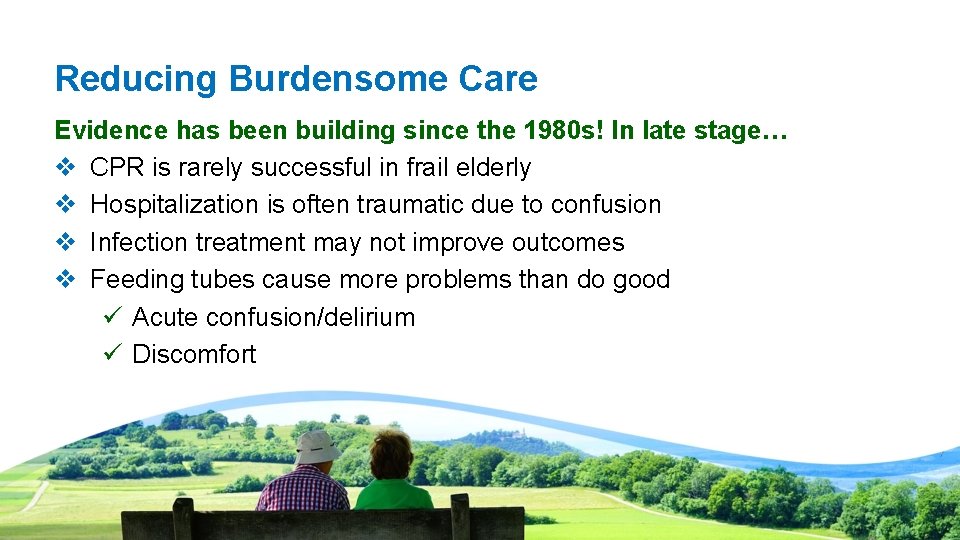 Reducing Burdensome Care

Evidence has been building since the 1980s! In late stage…
❖ CPR is rarely successful in frail elderly
❖ Hospitalization is often traumatic due to confusion
❖ Infection treatment may not improve outcomes
❖ Feeding tubes cause more problems than do good
✓ Acute confusion/delirium
✓ Discomfort